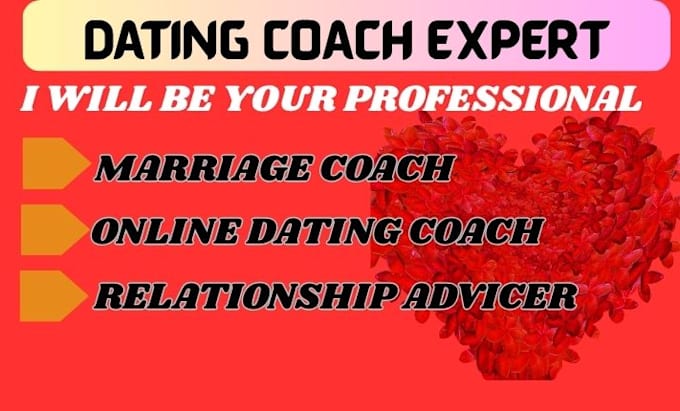 DATING COACH EXPERT

I WILL BE YOUR PROFESSIONAL

MARRIAGE COACH

ONLINE DATING COACH

RELATIONSHIP ADVICER